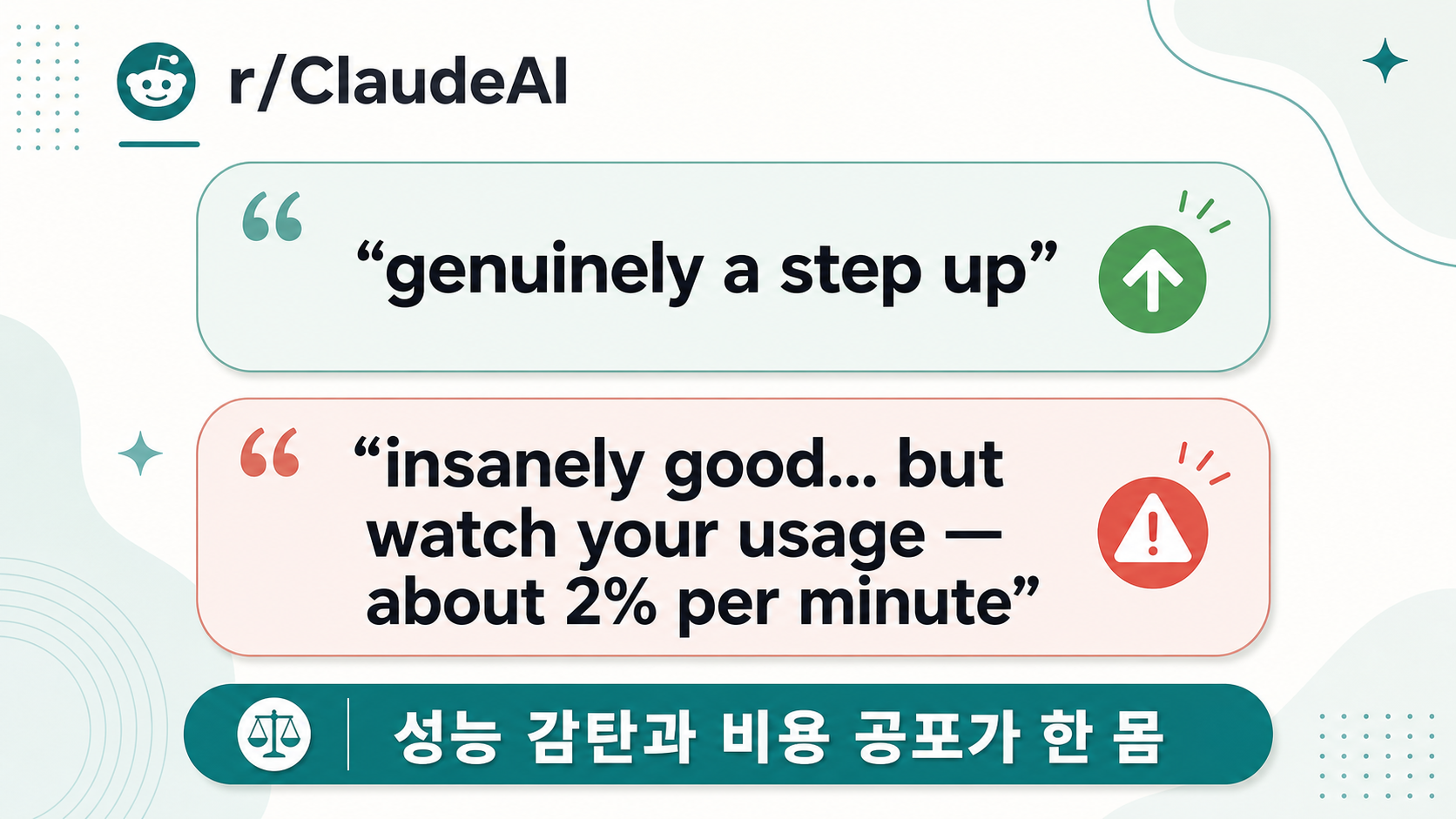 r/ClaudeAI

“genuinely a step up”

“insanely good... but watch your usage — about 2% per minute”

성능 감탄과 비용 공포가 한 몸